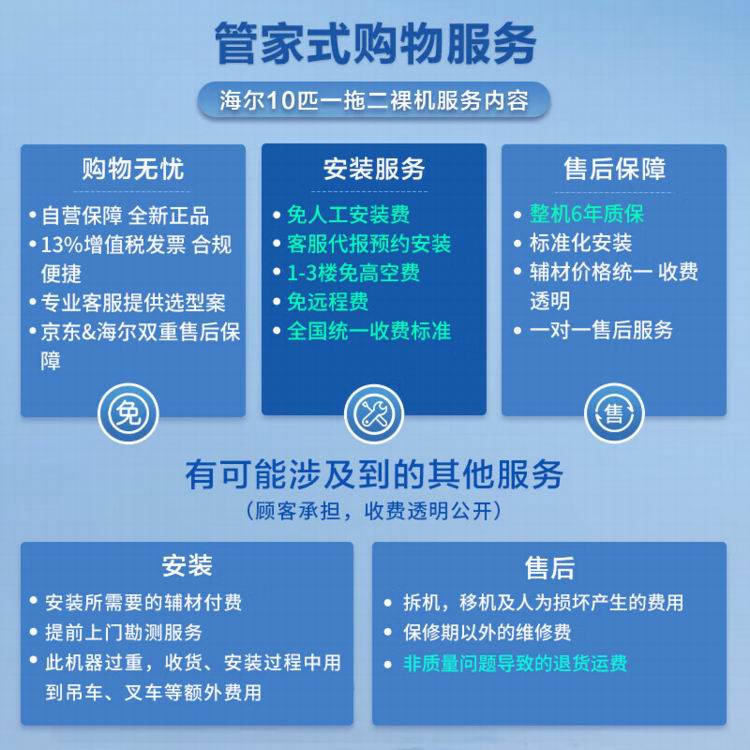 管家式购物服务

海尔10匹一拖二裸机服务内容

购物无忧

• 自营保障 全新正品
• 13%增值税发票 合规便捷
• 专业客服提供选型案
• 京东&海尔双重售后保障

免

安装服务

• 免人工安装费
• 客服代报预约安装
• 1-3楼免高空费
• 免远程费
• 全国统一收费标准

售后保障

• 整机6年质保
• 标准化安装
• 辅材价格统一 收费透明
• 一对一售后服务

售

有可能涉及到的其他服务

（顾客承担，收费透明公开）

安装

• 安装所需要的辅材付费
• 提前上门勘测服务
• 此机器过重，收货、安装过程中用到吊车、叉车等额外费用

售后

• 拆机，移机及人为损坏产生的费用
• 保修期以外的维修费
• 非质量问题导致的退货运费